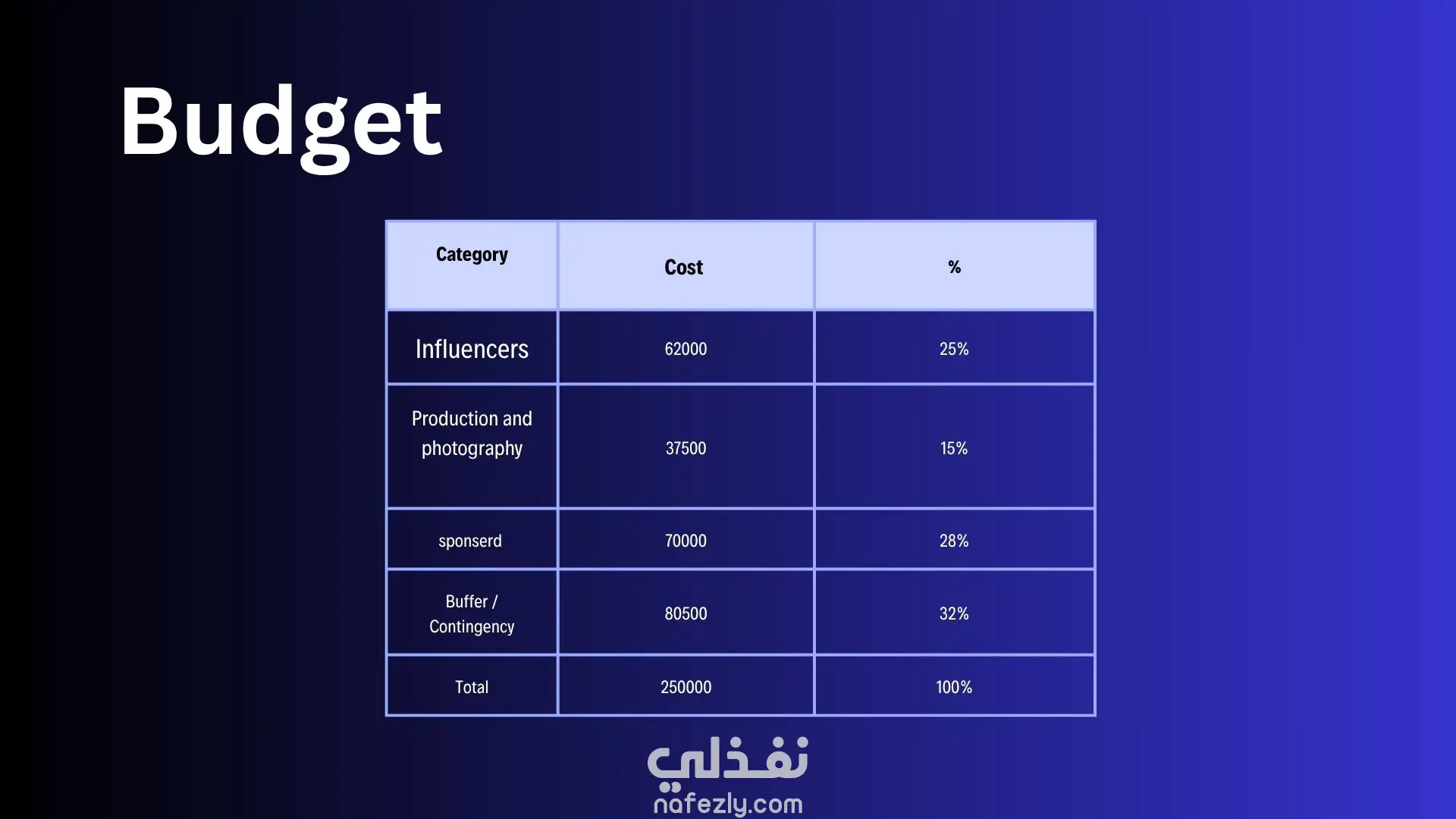 Budget

| Category | Cost | % |
|---|---|---|
| Influencers | 62000 | 25% |
| Production and photography | 37500 | 15% |
| sponserd | 70000 | 28% |
| Buffer / Contingency | 80500 | 32% |
| Total | 250000 | 100% |

نفذلي
nafezly.com